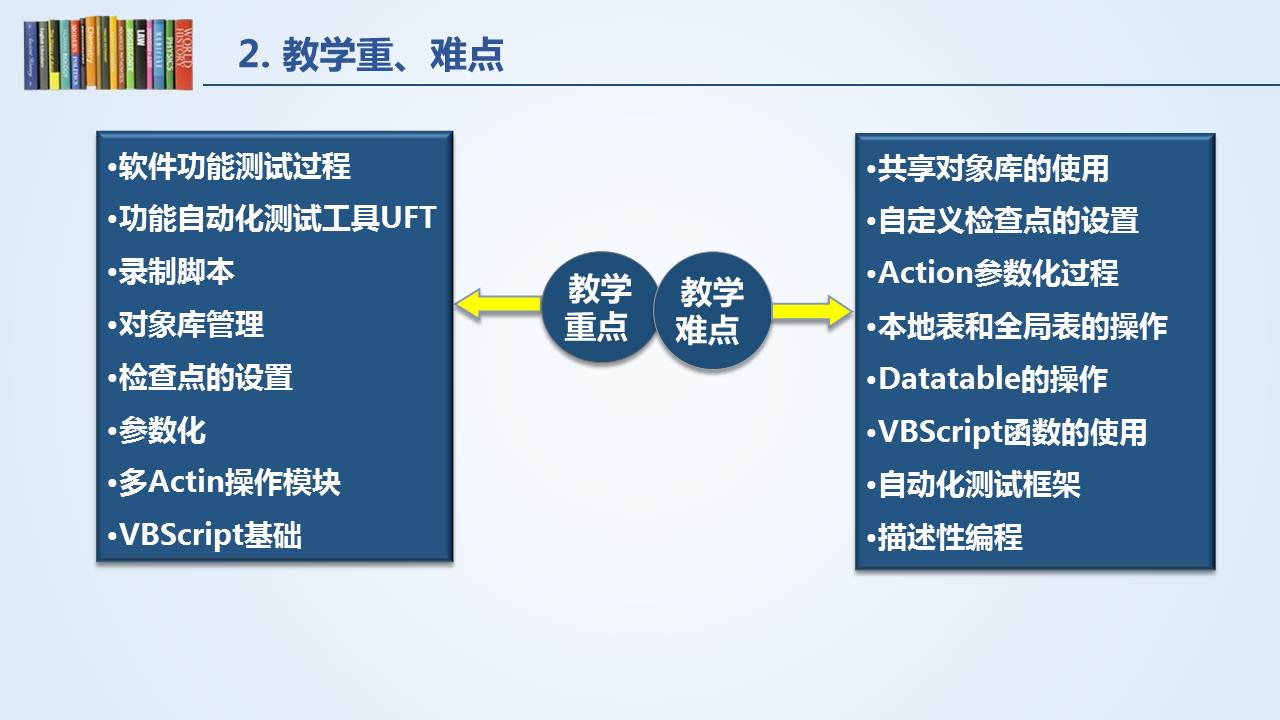 2. 教学重、难点

•软件功能测试过程
•功能自动化测试工具UFT
•录制脚本
•对象库管理
•检查点的设置
•参数化
•多Actin操作模块
•VBScript基础

教学重点

教学难点

•共享对象库的使用
•自定义检查点的设置
•Action参数化过程
•本地表和全局表的操作
•Datatable的操作
•VBScript函数的使用
•自动化测试框架
•描述性编程